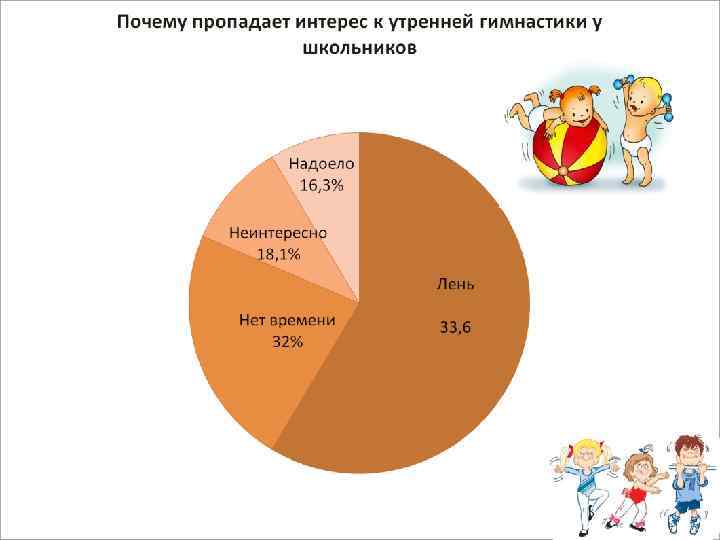 Почему пропадает интерес к утренней гимнастики у школьников

Надоело
16,3%

Неинтересно
18,1%

Нет времени
32%

Лень

33,6